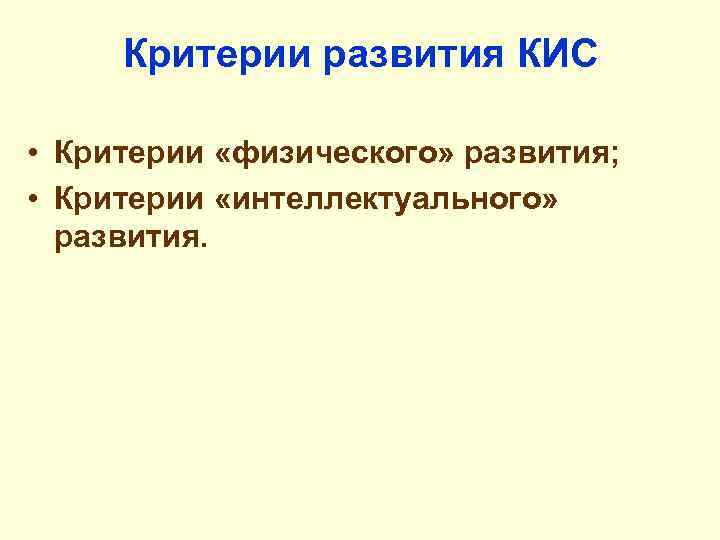 Критерии развития КИС

• Критерии «физического» развития;
• Критерии «интеллектуального» развития.